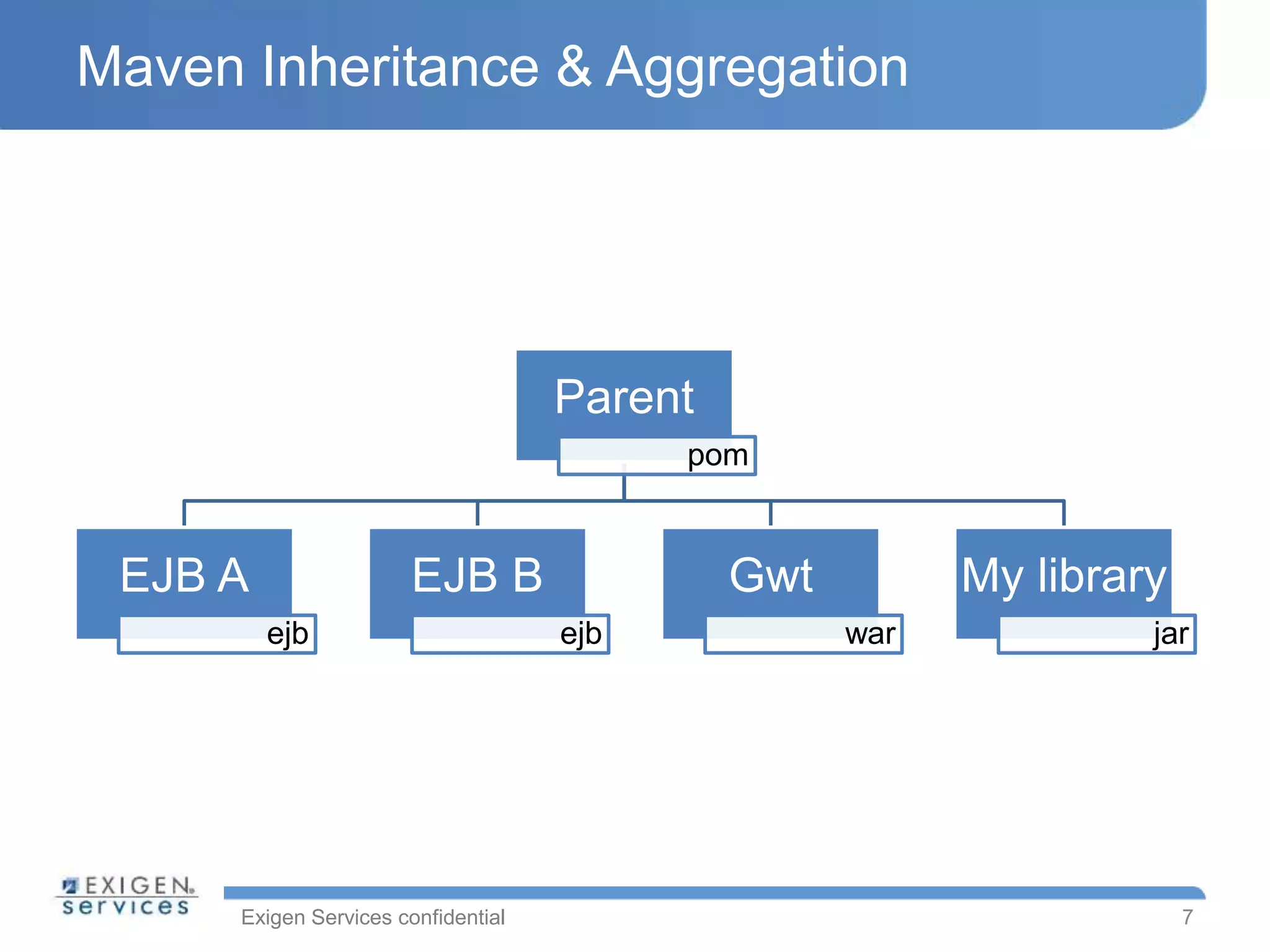 Maven Inheritance & Aggregation

Parent
pom

EJB A
ejb

EJB B
ejb

Gwt
war

My library
jar

EXIGEN
services

Exigen Services confidential

7